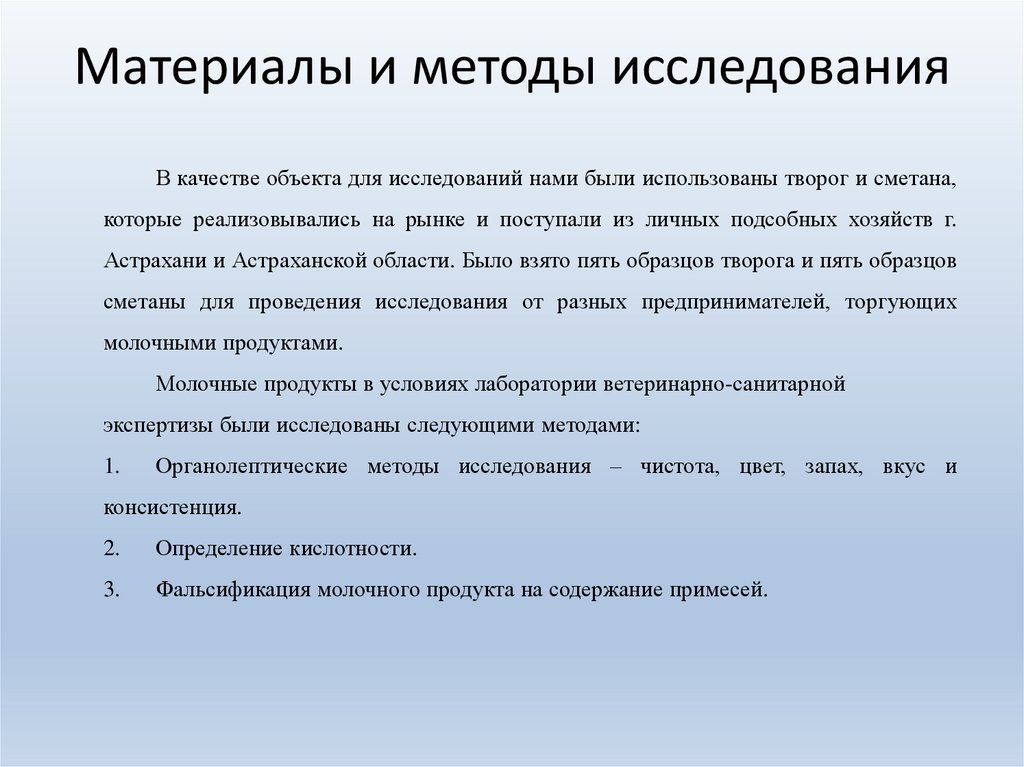 Материалы и методы исследования

В качестве объекта для исследований нами были использованы творог и сметана, которые реализовывались на рынке и поступали из личных подсобных хозяйств г. Астрахани и Астраханской области. Было взято пять образцов творога и пять образцов сметаны для проведения исследования от разных предпринимателей, торгующих молочными продуктами.

Молочные продукты в условиях лаборатории ветеринарно-санитарной экспертизы были исследованы следующими методами:

1. Органолептические методы исследования – чистота, цвет, запах, вкус и консистенция.

2. Определение кислотности.

3. Фальсификация молочного продукта на содержание примесей.